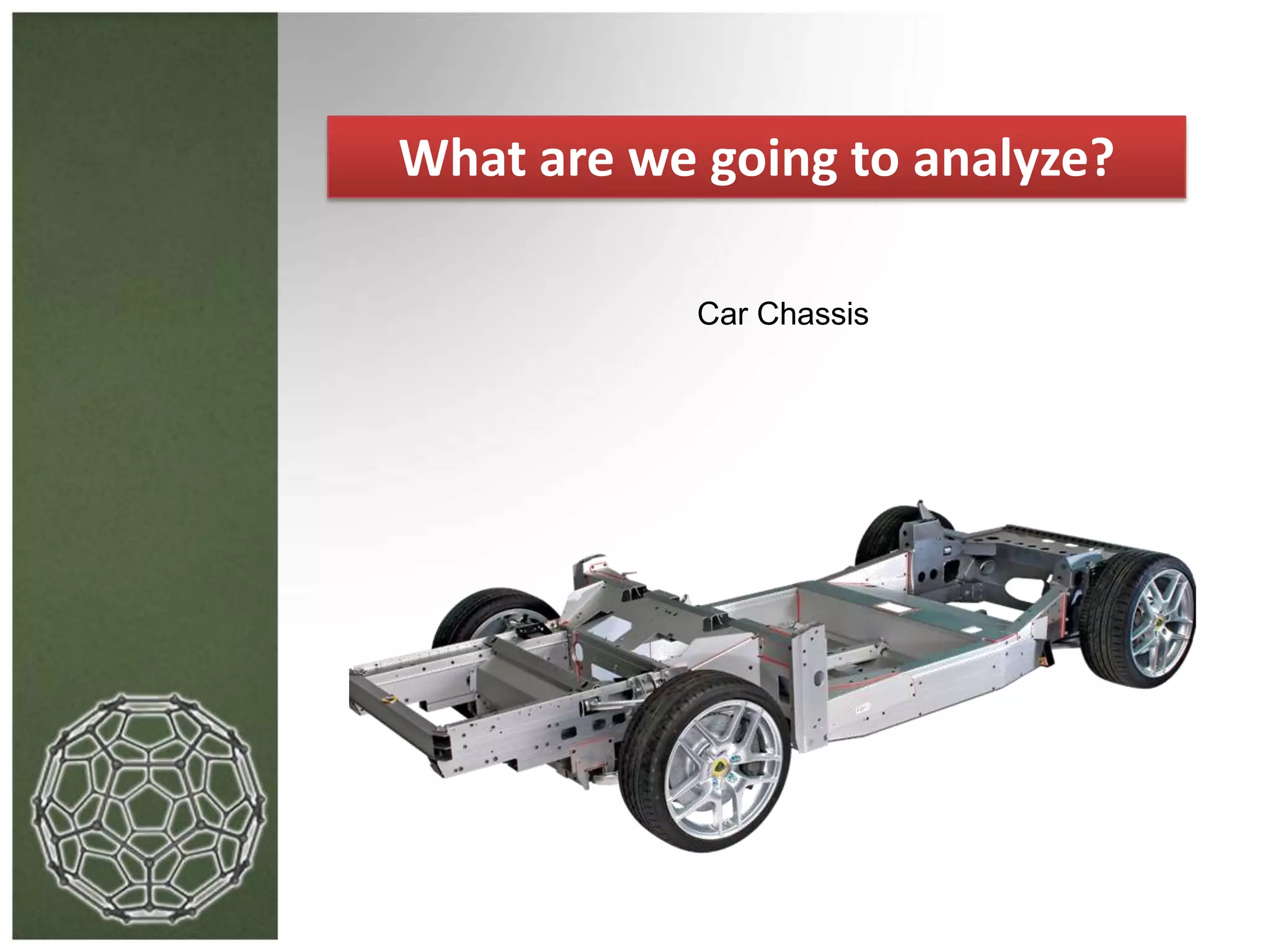 What are we going to analyze?

Car Chassis